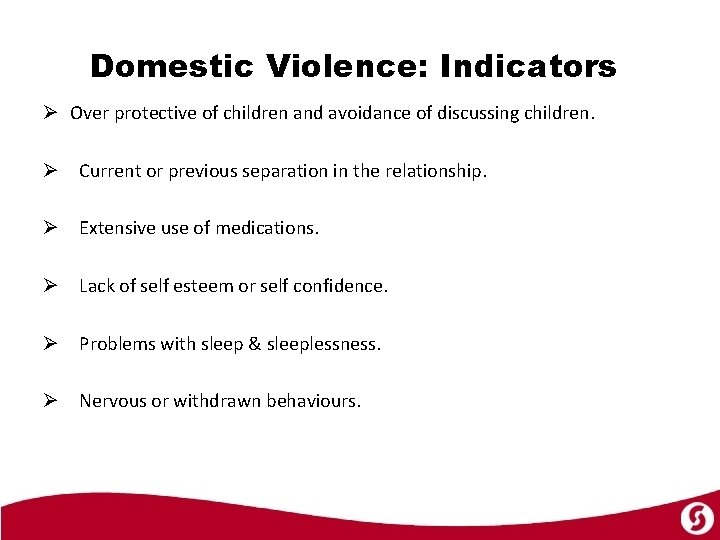 Domestic Violence: Indicators

➢ Over protective of children and avoidance of discussing children.

➢ Current or previous separation in the relationship.

➢ Extensive use of medications.

➢ Lack of self esteem or self confidence.

➢ Problems with sleep & sleeplessness.

➢ Nervous or withdrawn behaviours.